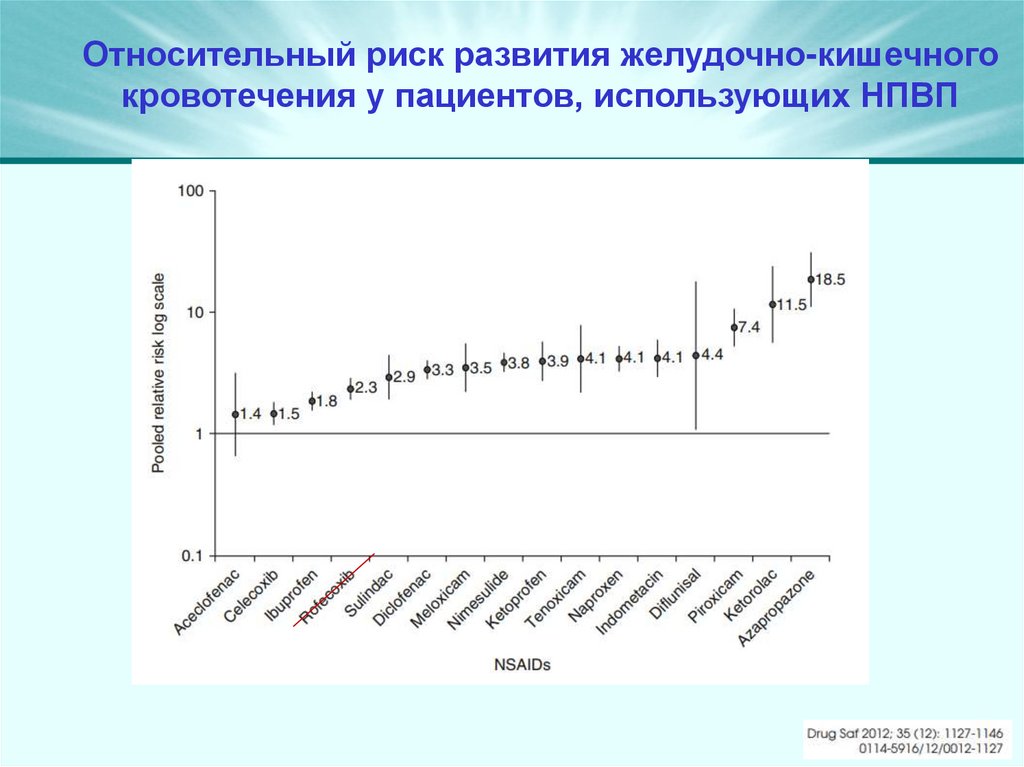 Относительный риск развития желудочно-кишечного кровотечения у пациентов, использующих НПВП

Pooled relative risk log scale

100
10
1
0.1

1.4
1.5
1.8
2.3
2.9
3.3
3.5
3.8
3.9
4.1
4.1
4.1
4.4
7.4
11.5
18.5

Aceclofenac
Celecoxib
Ibuprofen
Rofecoxib
Sulindac
Diclofenac
Meloxicam
Nimesulide
Ketoprofen
Tenoxicam
Naproxen
Indometacin
Diflunisal
Piroxicam
Ketorolac
Azapropazone

NSAIDs

Drug Saf 2012; 35 (12): 1127-1146
0114-5916/12/0012-1127